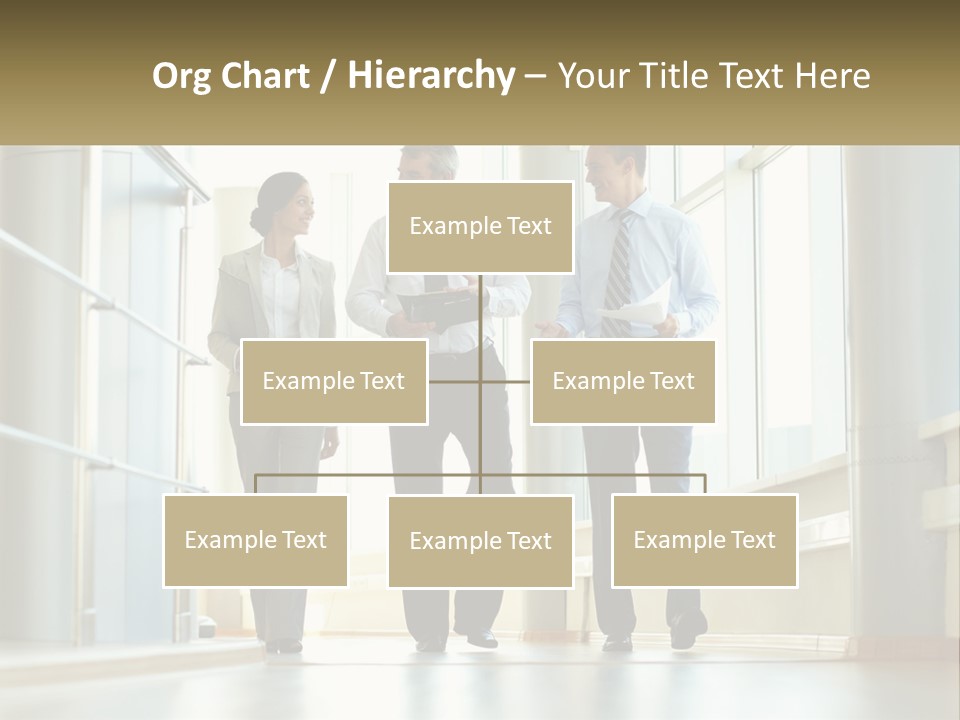 Org Chart / Hierarchy – Your Title Text Here

Example Text

Example Text

Example Text

Example Text

Example Text

Example Text